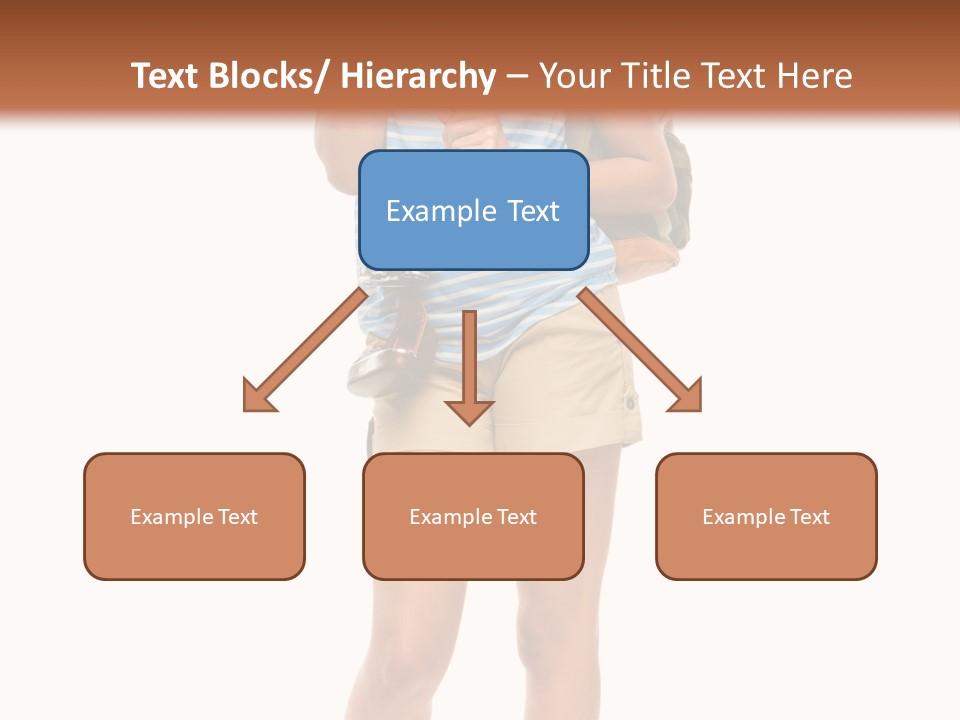 Text Blocks/ Hierarchy – Your Title Text Here

Example Text

Example Text

Example Text

Example Text